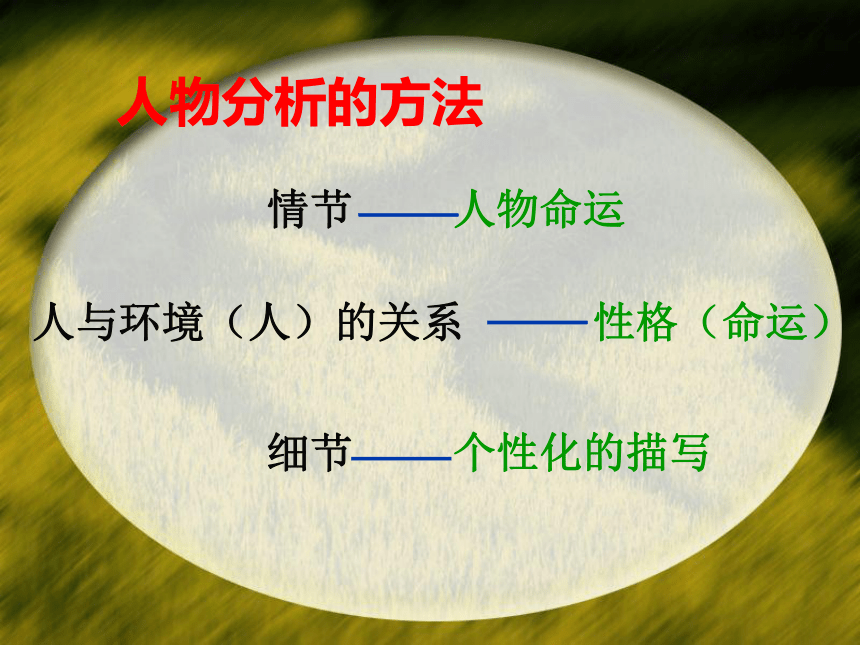 人物分析的方法

情节——人物命运

人与环境（人）的关系 ——性格（命运）

细节——个性化的描写